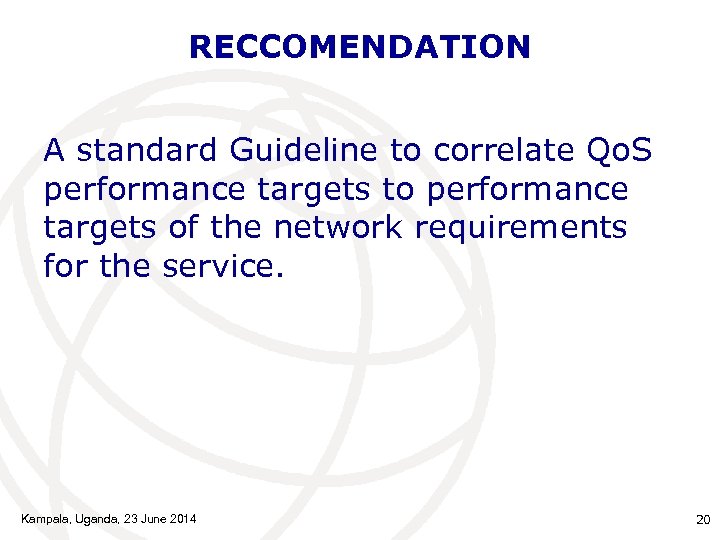 RECCOMENDATION

A standard Guideline to correlate QoS performance targets to performance targets of the network requirements for the service.

Kampala, Uganda, 23 June 2014

20